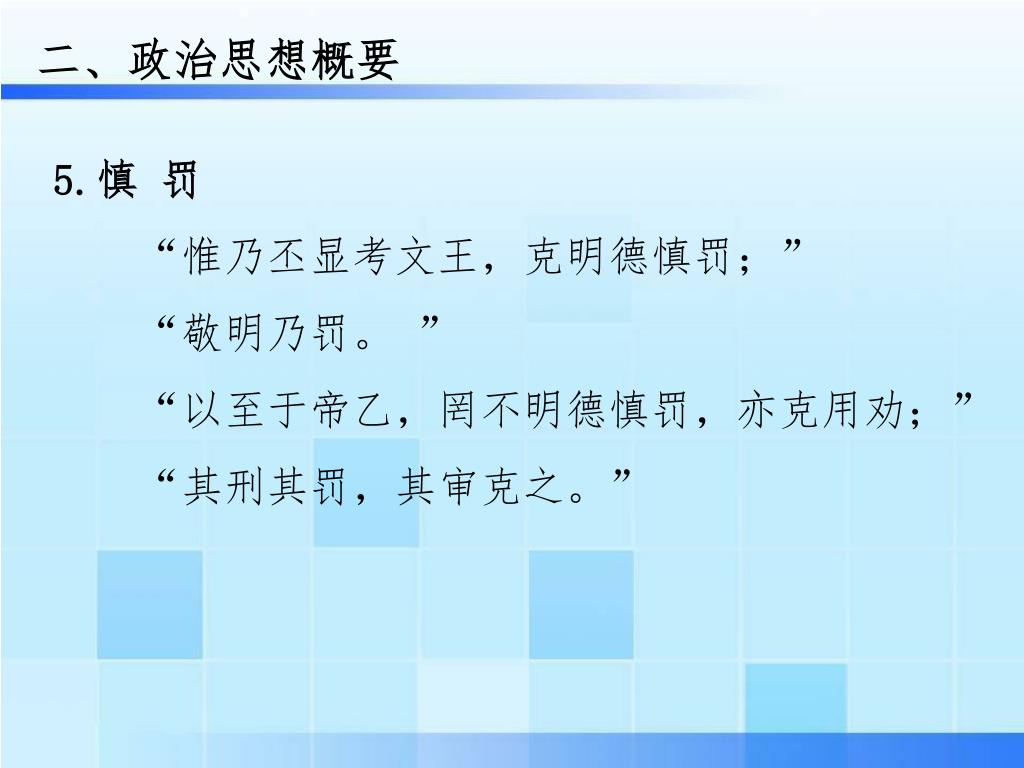 二、政治思想概要

5.慎 罚

“惟乃丕显考文王，克明德慎罚；”

“敬明乃罚。 ”

“以至于帝乙，罔不明德慎罚，亦克用劝；”

“其刑其罚，其审克之。”